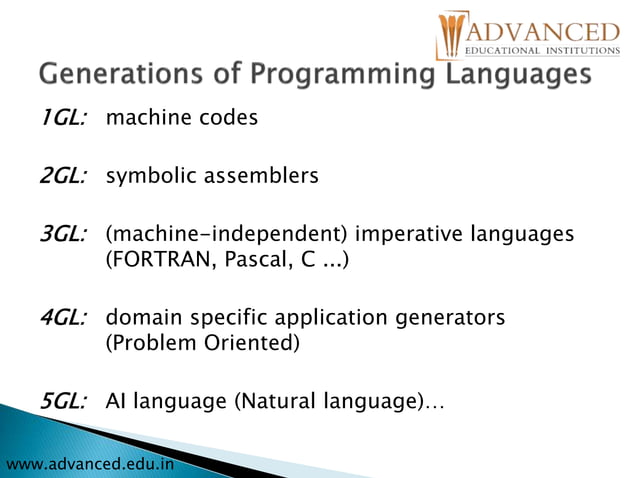 ADVANCED
EDUCATIONAL INSTITUTIONS

Generations of Programming Languages

1GL: machine codes

2GL: symbolic assemblers

3GL: (machine-independent) imperative languages (FORTRAN, Pascal, C ...)

4GL: domain specific application generators (Problem Oriented)

5GL: AI language (Natural language)…

www.advanced.edu.in